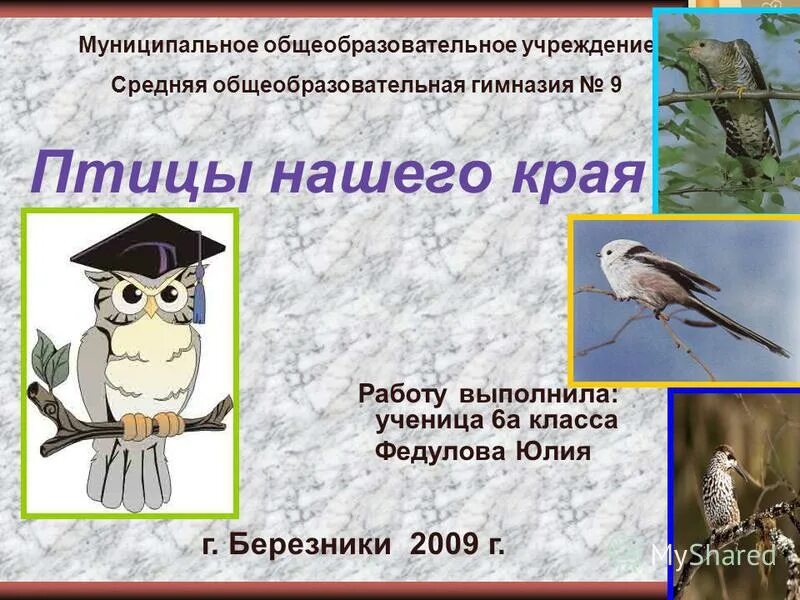 Муниципальное общеобразовательное учреждение
Средняя общеобразовательная гимназия № 9

Птицы нашего края

Работу выполнила:
ученица 6а класса
Федулова Юлия

г. Березники 2009 г.

MyShared